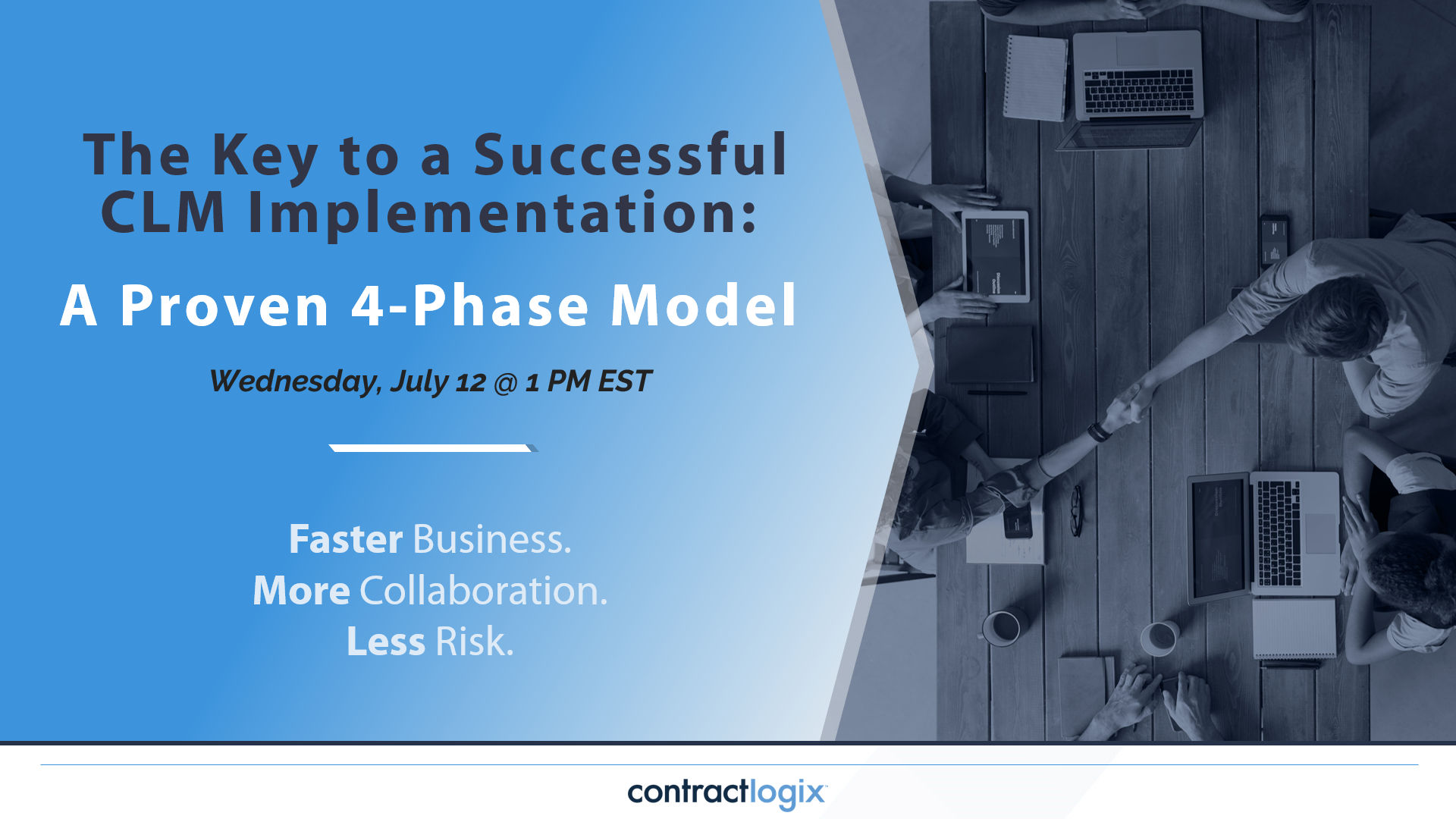 The Key to a Successful CLM Implementation:

A Proven 4-Phase Model

Wednesday, July 12 @ 1 PM EST

Faster Business.
More Collaboration.
Less Risk.

contractlogix